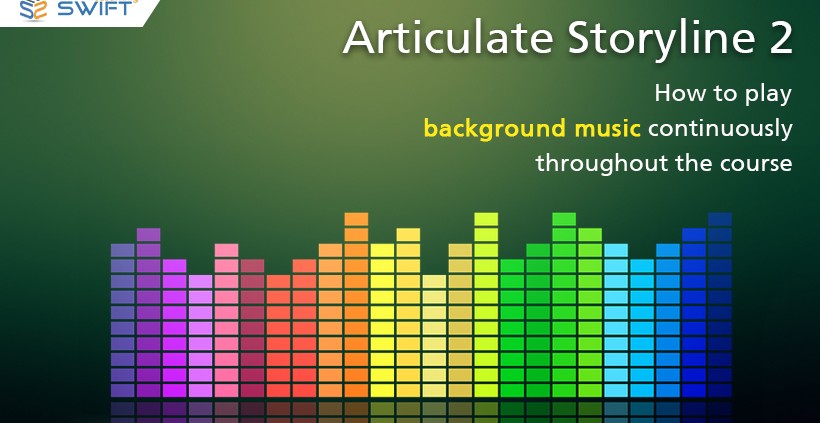 SWIFT

Articulate Storyline 2

How to play background music continuously throughout the course